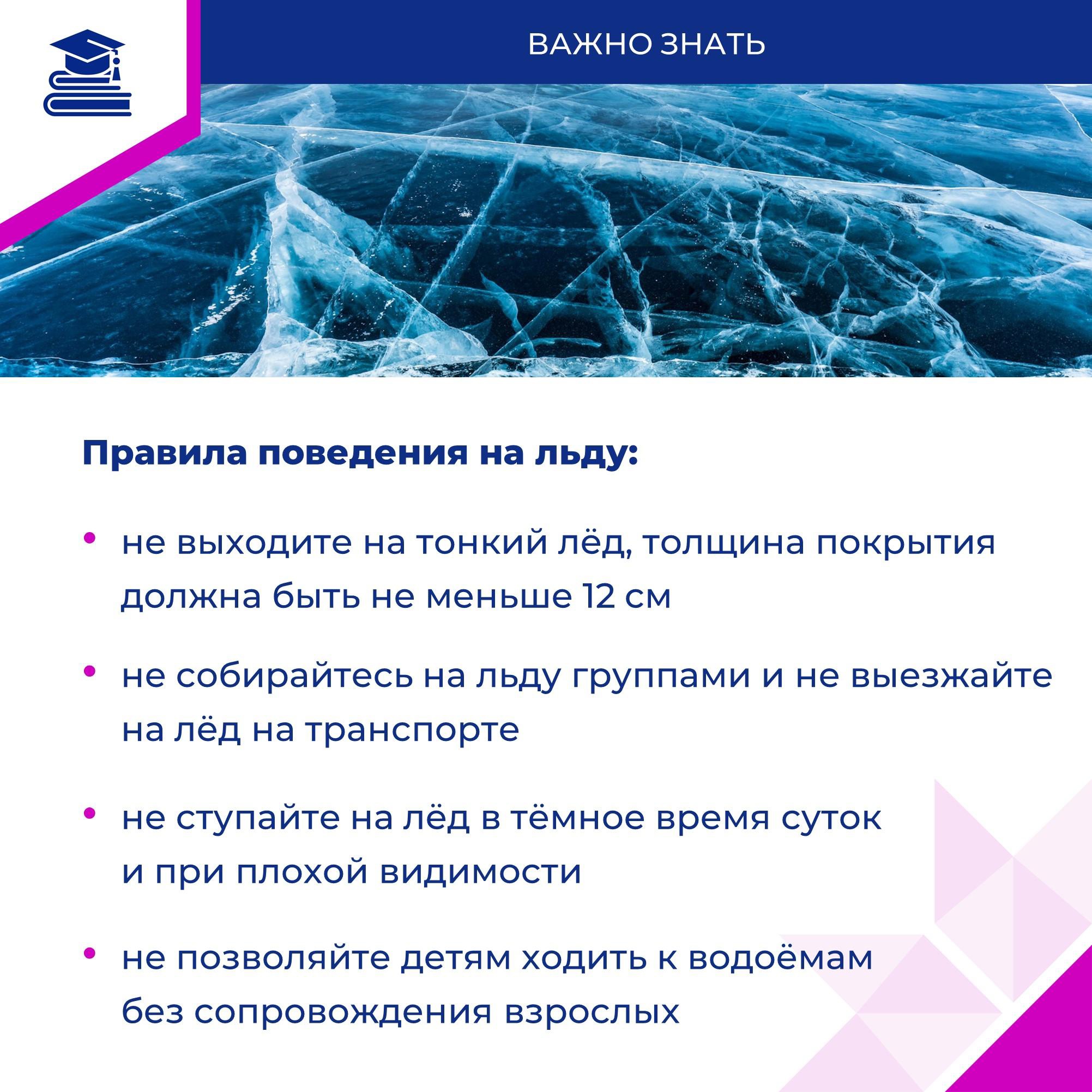 ВАЖНО ЗНАТЬ

Правила поведения на льду:

• не выходите на тонкий лёд, толщина покрытия должна быть не меньше 12 см

• не собирайтесь на льду группами и не выезжайте на лёд на транспорте

• не ступайте на лёд в тёмное время суток и при плохой видимости

• не позволяйте детям ходить к водоёмам без сопровождения взрослых